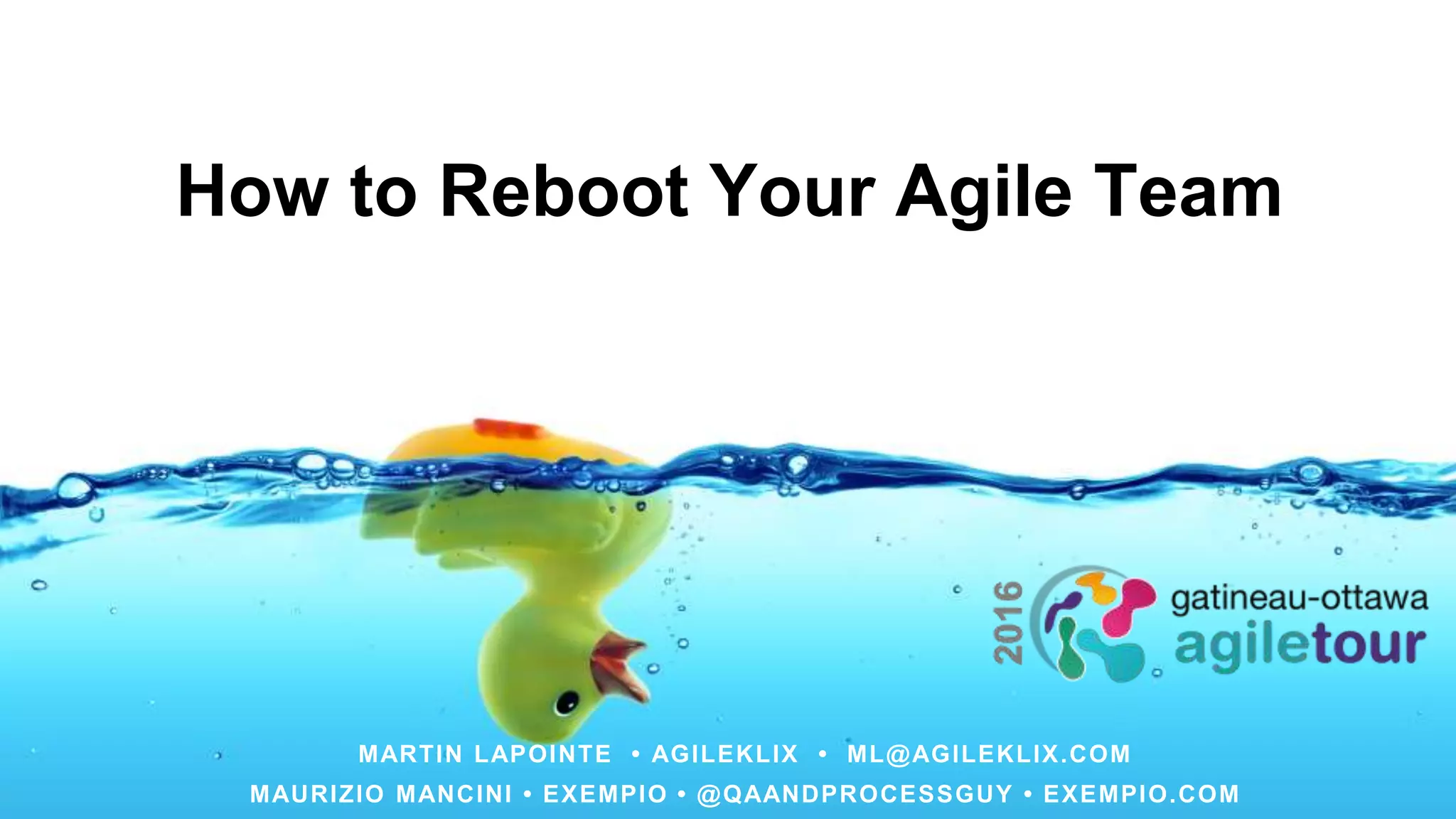 How to Reboot Your Agile Team

2016 gatineau-ottawa agiletour

MARTIN LAPOINTE • AGILEKLIX • ML@AGILEKLIX.COM
MAURIZIO MANCINI • EXEMPIO • @QAANDPROCESSGUY • EXEMPIO.COM